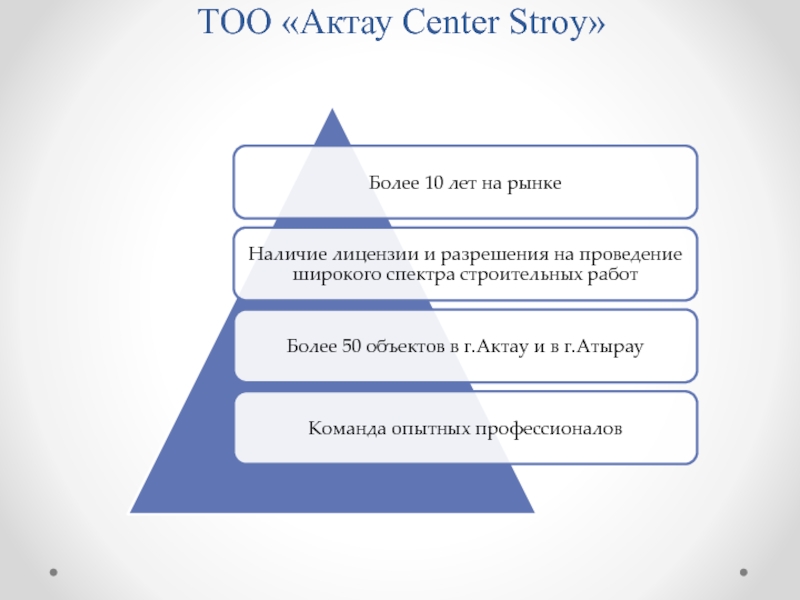 ТОО «Актау Center Stroy»

Более 10 лет на рынке

Наличие лицензии и разрешения на проведение широкого спектра строительных работ

Более 50 объектов в г.Актау и в г.Атырау

Команда опытных профессионалов